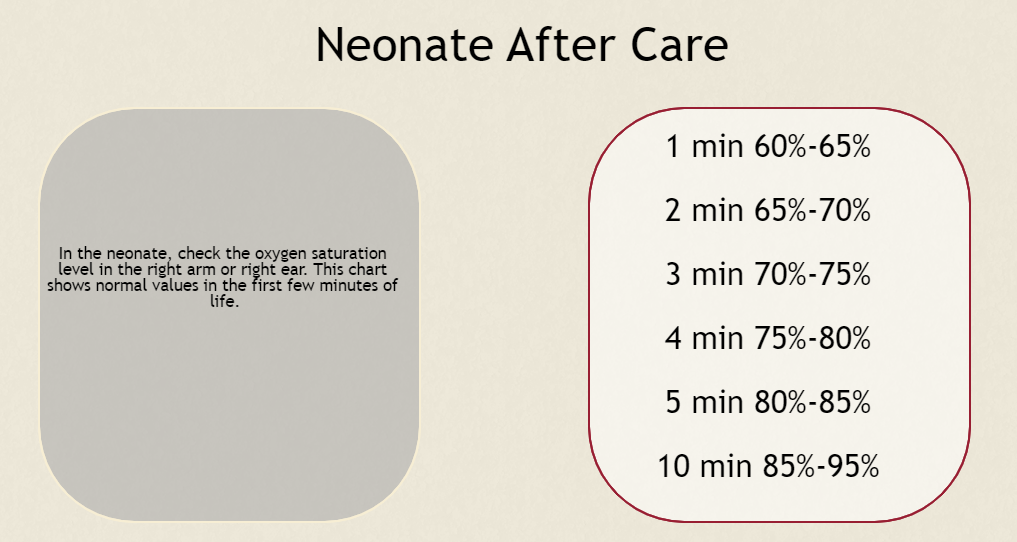 Neonate After Care

In the neonate, check the oxygen saturation level in the right arm or right ear. This chart shows normal values in the first few minutes of life.

1 min 60%-65%

2 min 65%-70%

3 min 70%-75%

4 min 75%-80%

5 min 80%-85%

10 min 85%-95%